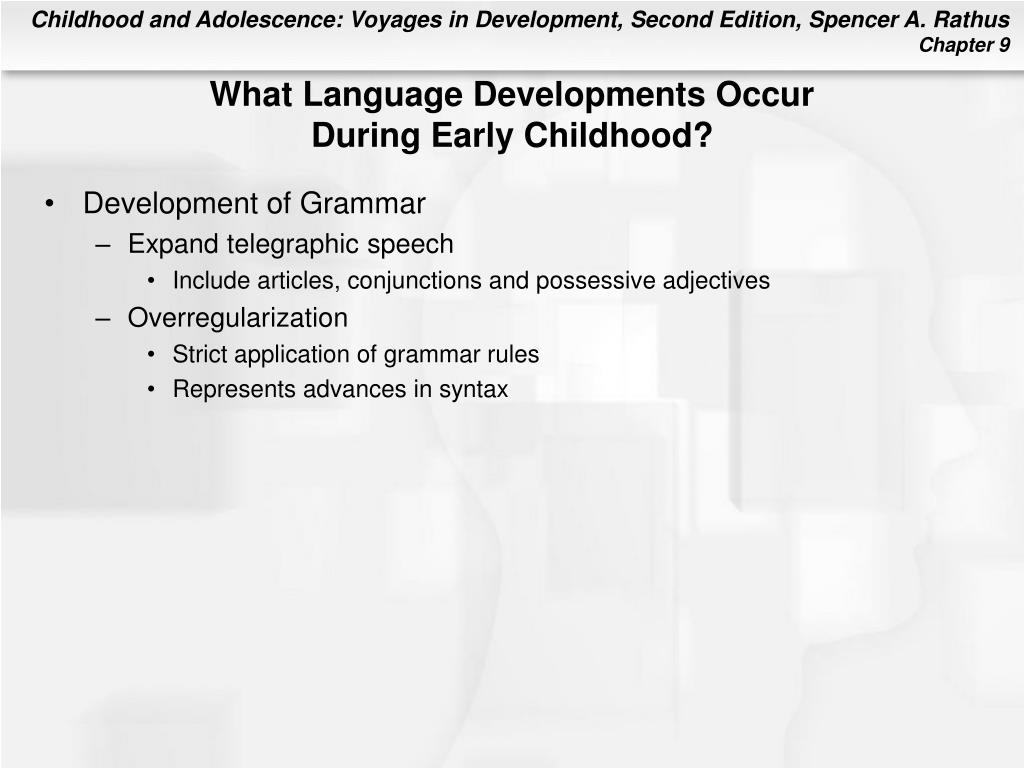 Childhood and Adolescence: Voyages in Development, Second Edition, Spencer A. Rathus
Chapter 9

What Language Developments Occur During Early Childhood?

• Development of Grammar
– Expand telegraphic speech
• Include articles, conjunctions and possessive adjectives
– Overregularization
• Strict application of grammar rules
• Represents advances in syntax